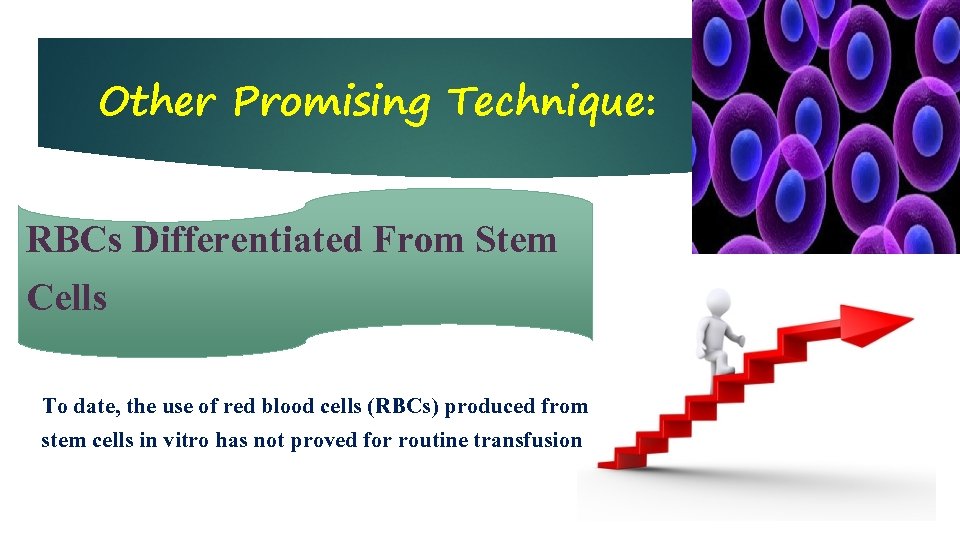 Other Promising Technique:

RBCs Differentiated From Stem Cells

To date, the use of red blood cells (RBCs) produced from stem cells in vitro has not proved for routine transfusion